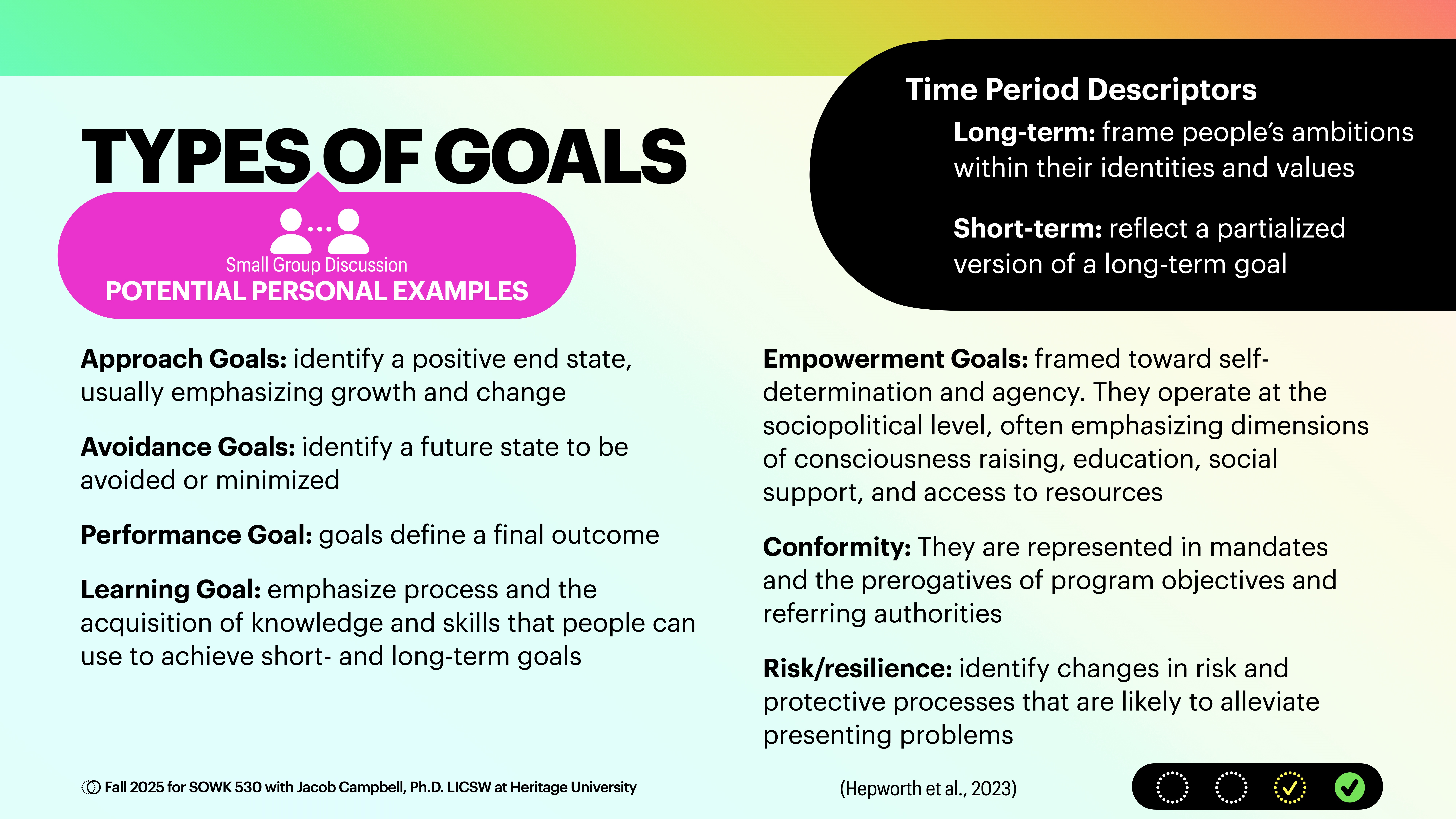 TYPES OF GOALS

Small Group Discussion
POTENTIAL PERSONAL EXAMPLES

Time Period Descriptors

Long-term: frame people's ambitions within their identities and values

Short-term: reflect a partialized version of a long-term goal

Approach Goals: identify a positive end state, usually emphasizing growth and change

Avoidance Goals: identify a future state to be avoided or minimized

Performance Goal: goals define a final outcome

Learning Goal: emphasize process and the acquisition of knowledge and skills that people can use to achieve short- and long-term goals

Empowerment Goals: framed toward self-determination and agency. They operate at the sociopolitical level, often emphasizing dimensions of consciousness raising, education, social support, and access to resources

Conformity: They are represented in mandates and the prerogatives of program objectives and referring authorities

Risk/resilience: identify changes in risk and protective processes that are likely to alleviate presenting problems

Fall 2025 for SOWK 530 with Jacob Campbell, Ph.D. LICSW at Heritage University

(Hepworth et al., 2023)